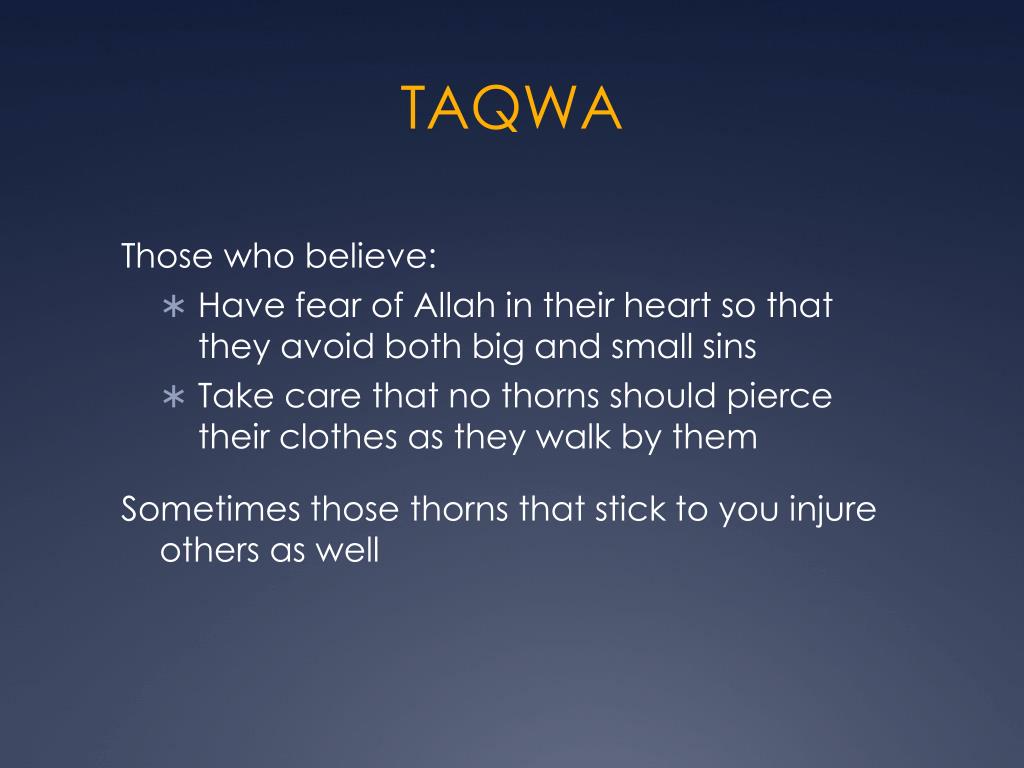 TAQWA

Those who believe:

∗ Have fear of Allah in their heart so that they avoid both big and small sins
∗ Take care that no thorns should pierce their clothes as they walk by them

Sometimes those thorns that stick to you injure others as well